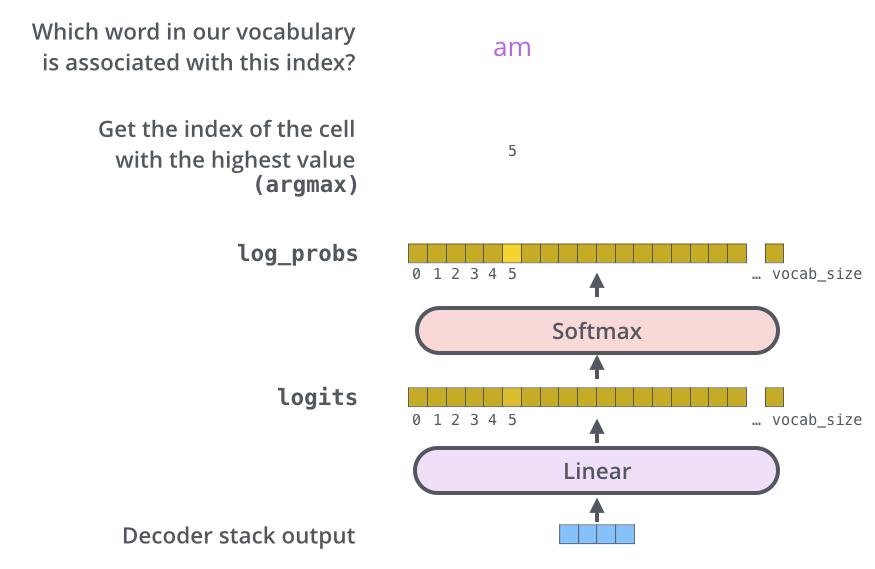 Which word in our vocabulary is associated with this index?

am

Get the index of the cell with the highest value (argmax)

5

log_probs

0 1 2 3 4 5 … vocab_size

Softmax

logits

0 1 2 3 4 5 … vocab_size

Linear

Decoder stack output